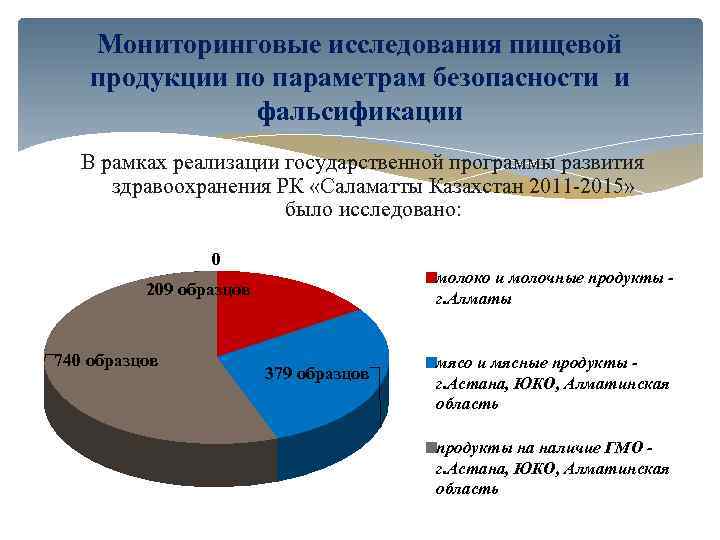 Мониторинговые исследования пищевой продукции по параметрам безопасности и фальсификации

В рамках реализации государственной программы развития здравоохранения РК «Саламатты Казахстан 2011-2015» было исследовано:

0

209 образцов

740 образцов

379 образцов

молоко и молочные продукты - г.Алматы

мясо и мясные продукты - г.Астана, ЮКО, Алматинская область

продукты на наличие ГМО - г.Астана, ЮКО, Алматинская область